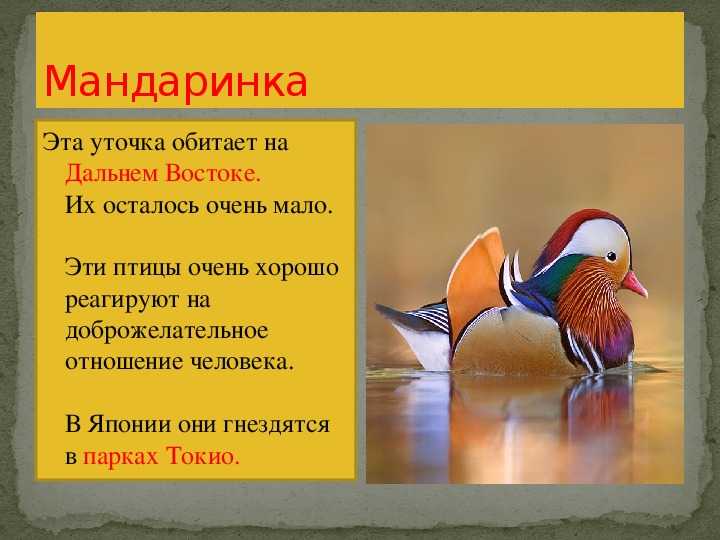 Мандаринка

Эта уточка обитает на Дальнем Востоке. Их осталось очень мало.

Эти птицы очень хорошо реагируют на доброжелательное отношение человека.

В Японии они гнездятся в парках Токио.